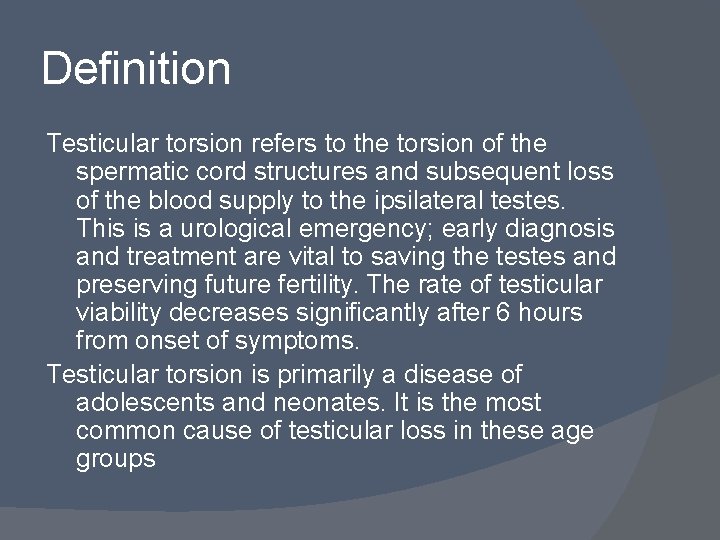 Definition

Testicular torsion refers to the torsion of the spermatic cord structures and subsequent loss of the blood supply to the ipsilateral testes. This is a urological emergency; early diagnosis and treatment are vital to saving the testes and preserving future fertility. The rate of testicular viability decreases significantly after 6 hours from onset of symptoms.

Testicular torsion is primarily a disease of adolescents and neonates. It is the most common cause of testicular loss in these age groups